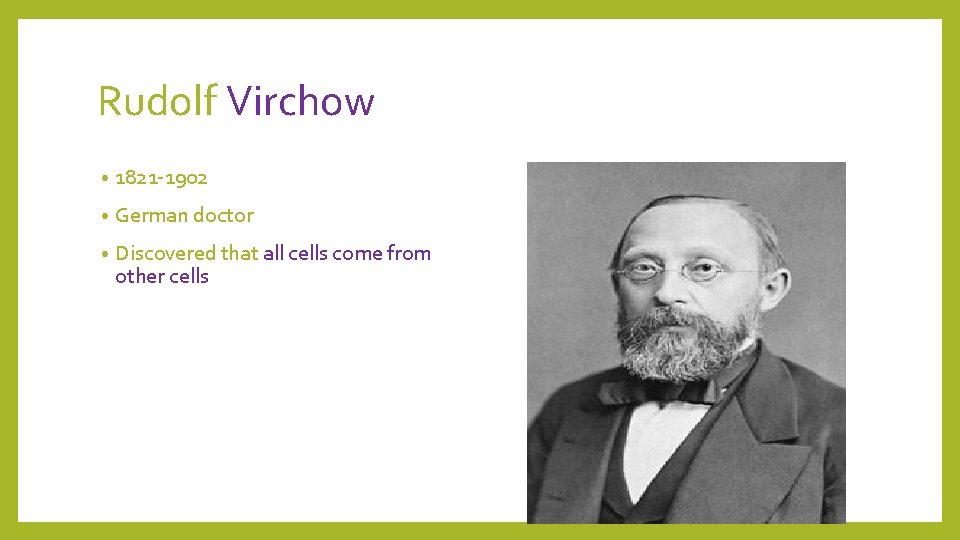 Rudolf Virchow

• 1821-1902
• German doctor
• Discovered that all cells come from other cells